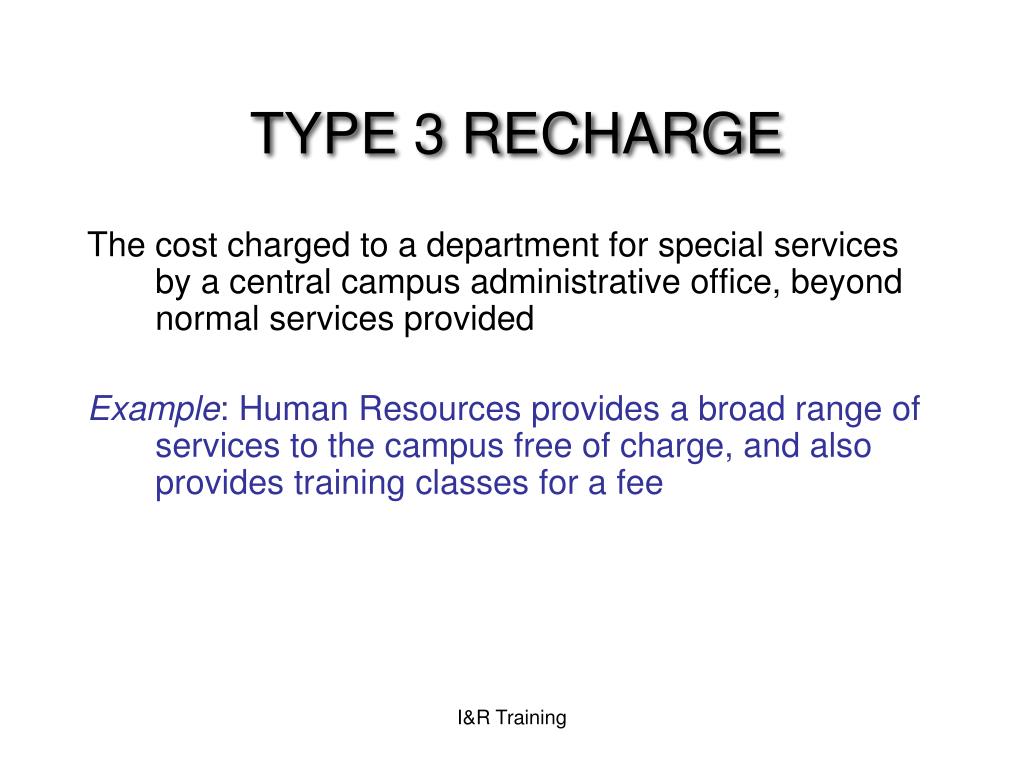 TYPE 3 RECHARGE

The cost charged to a department for special services by a central campus administrative office, beyond normal services provided

Example: Human Resources provides a broad range of services to the campus free of charge, and also provides training classes for a fee

I&R Training